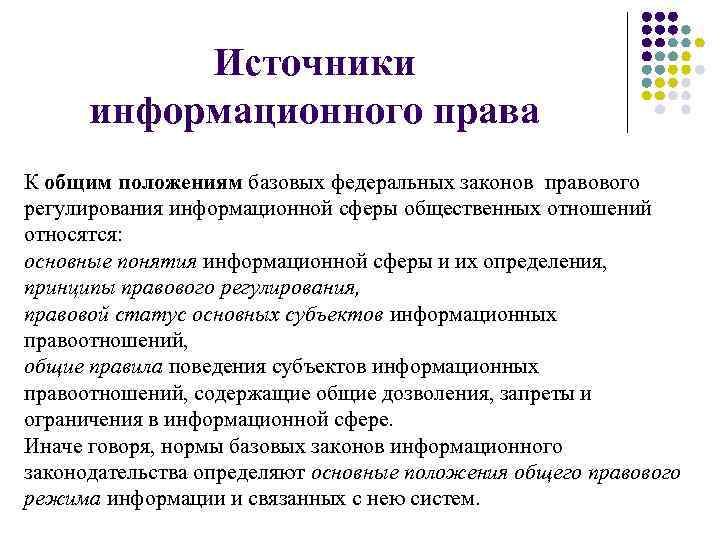 Источники информационного права

К общим положениям базовых федеральных законов правового регулирования информационной сферы общественных отношений относятся:
основные понятия информационной сферы и их определения,
принципы правового регулирования,
правовой статус основных субъектов информационных правоотношений,
общие правила поведения субъектов информационных правоотношений, содержащие общие дозволения, запреты и ограничения в информационной сфере.
Иначе говоря, нормы базовых законов информационного законодательства определяют основные положения общего правового режима информации и связанных с нею систем.